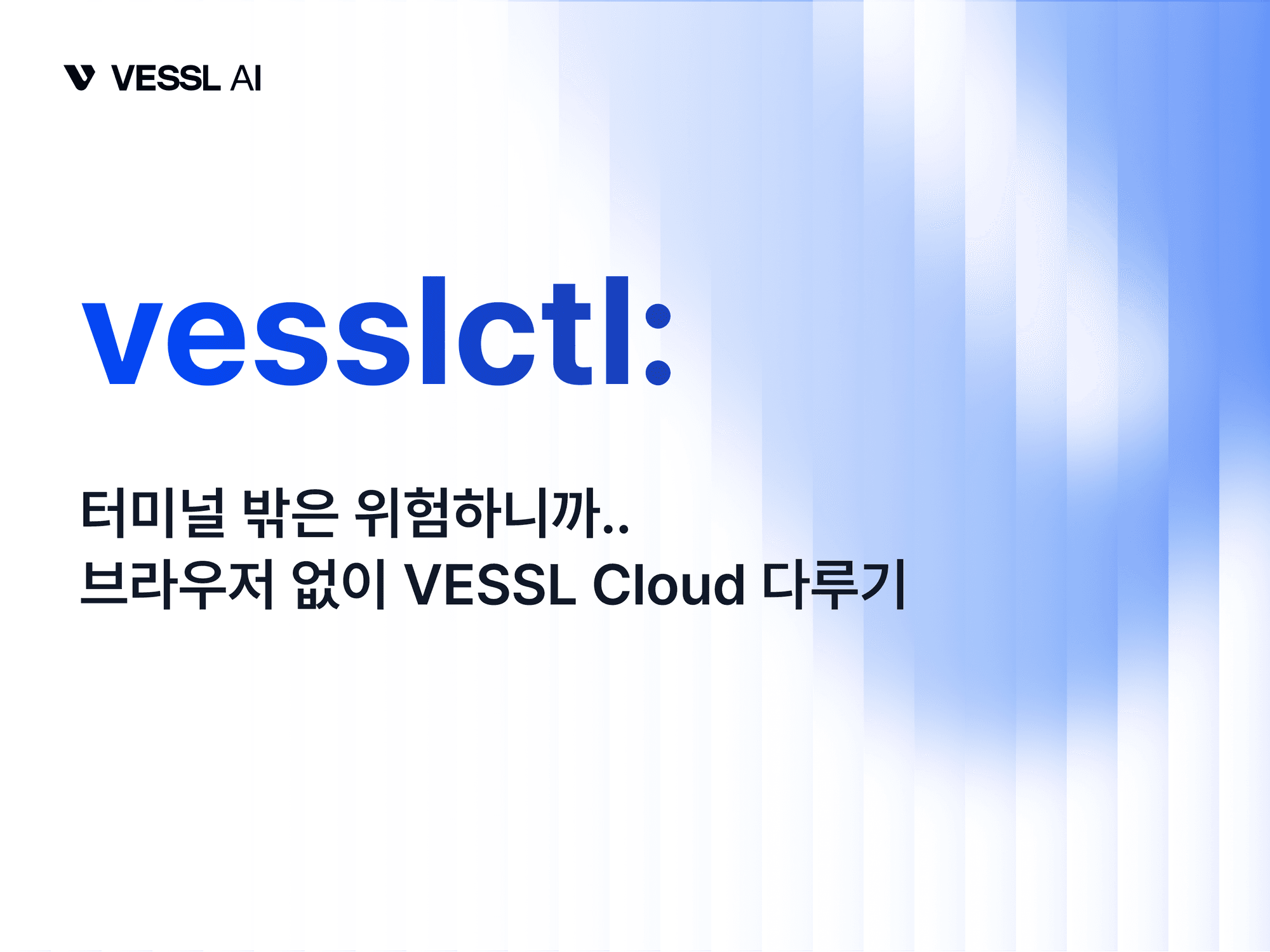 VESSL AI

vesslctl:

터미널 밖은 위험하니까..
브라우저 없이 VESSL Cloud 다루기